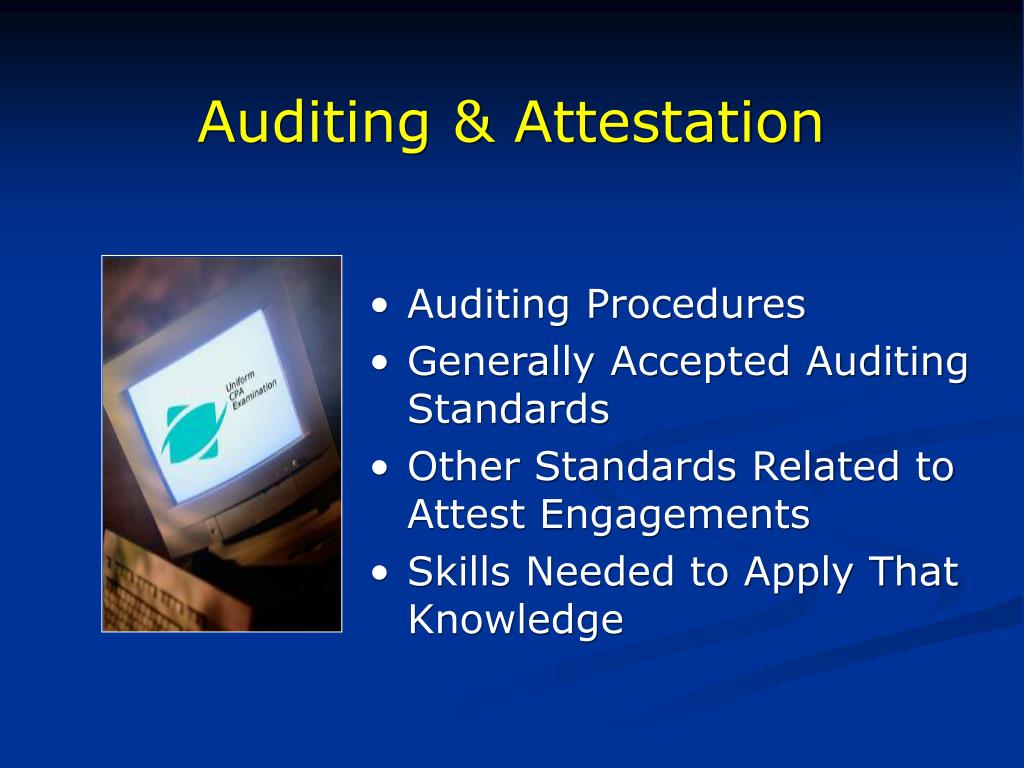 Auditing & Attestation

Uniform CPA Examination

• Auditing Procedures
• Generally Accepted Auditing Standards
• Other Standards Related to Attest Engagements
• Skills Needed to Apply That Knowledge